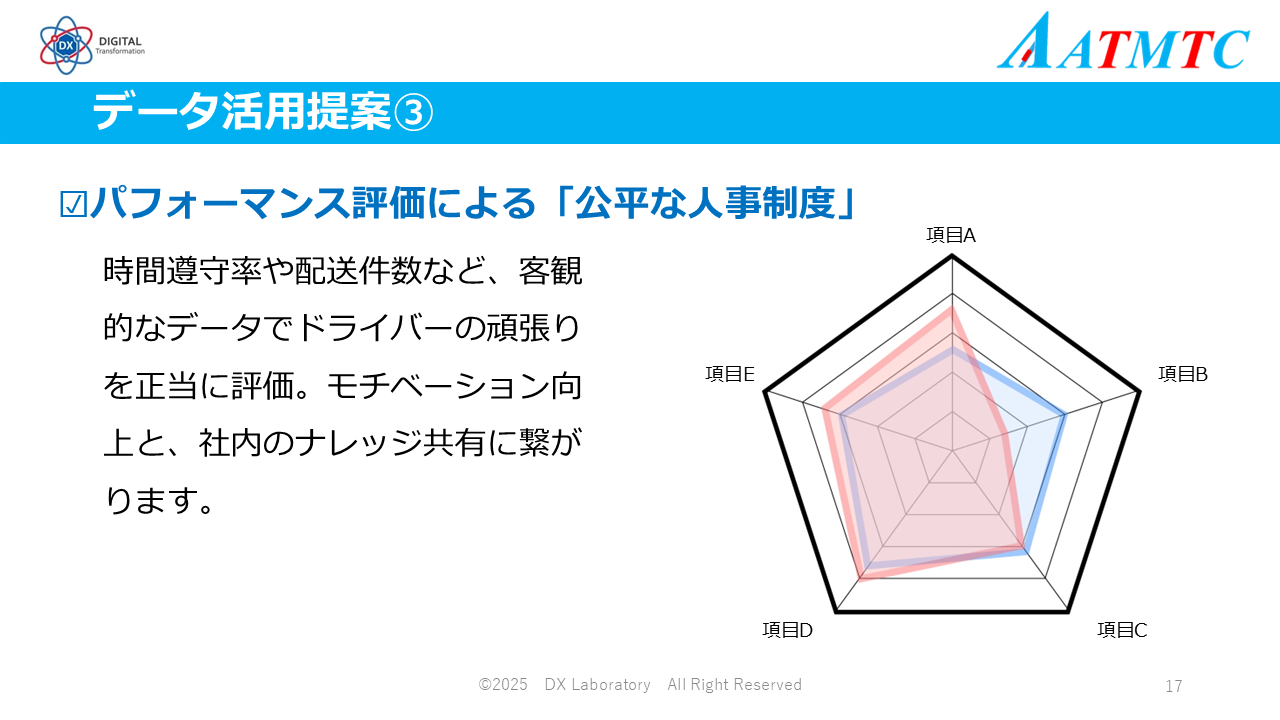 DX DIGITAL Transformation

ATMTC

データ活用提案③

☑パフォーマンス評価による「公平な人事制度」

時間遵守率や配送件数など、客観的なデータでドライバーの頑張りを正当に評価。モチベーション向上と、社内のナレッジ共有に繋がります。

項目A

項目B

項目C

項目D

項目E

©2025　DX Laboratory　All Right Reserved

17